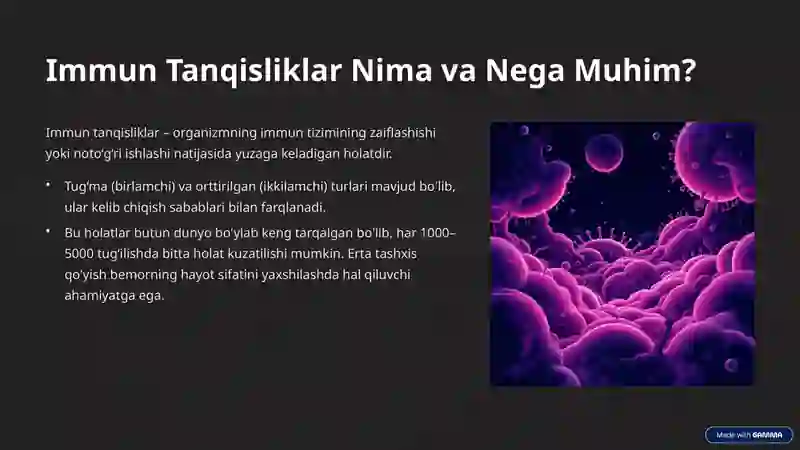 Immun Tanqisliklar Nima va Nega Muhim?

Immun tanqisliklar – organizmning immun tizimining zaiflashishi yoki noto'g'ri ishlashi natijasida yuzaga keladigan holatdir.

• Tug'ma (birlamchi) va orttirilgan (ikkilamchi) turlari mavjud bo'lib, ular kelib chiqish sabablari bilan farqlanadi.

• Bu holatlar butun dunyo bo'ylab keng tarqalgan bo'lib, har 1000–5000 tug'ilishda bitta holat kuzatilishi mumkin. Erta tashxis qo'yish bemorning hayot sifatini yaxshilashda hal qiluvchi ahamiyatga ega.

Made with GAMMA